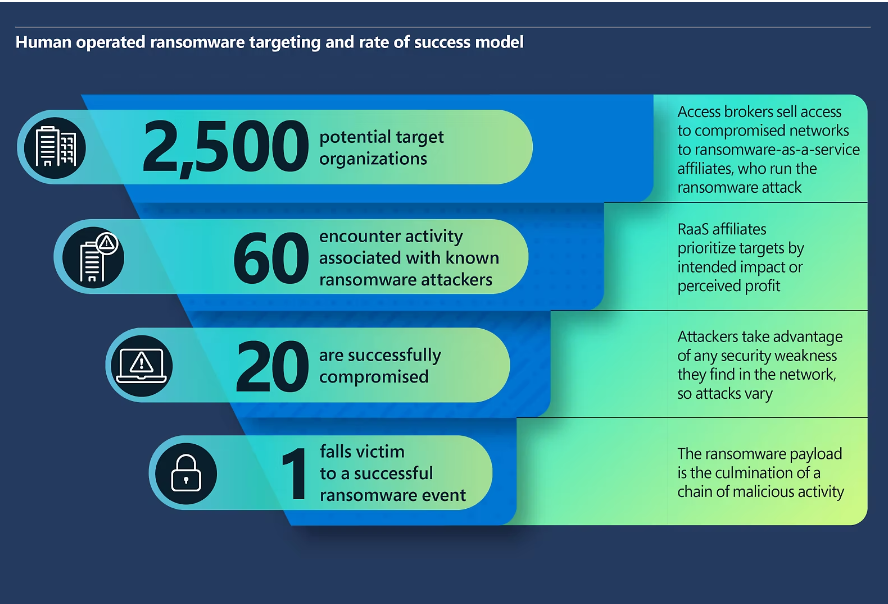 Human operated ransomware targeting and rate of success model

2,500 potential target organizations

Access brokers sell access to compromised networks to ransomware-as-a-service affiliates, who run the ransomware attack

60 encounter activity associated with known ransomware attackers

RaaS affiliates prioritize targets by intended impact or perceived profit

20 are successfully compromised

Attackers take advantage of any security weakness they find in the network, so attacks vary

1 falls victim to a successful ransomware event

The ransomware payload is the culmination of a chain of malicious activity